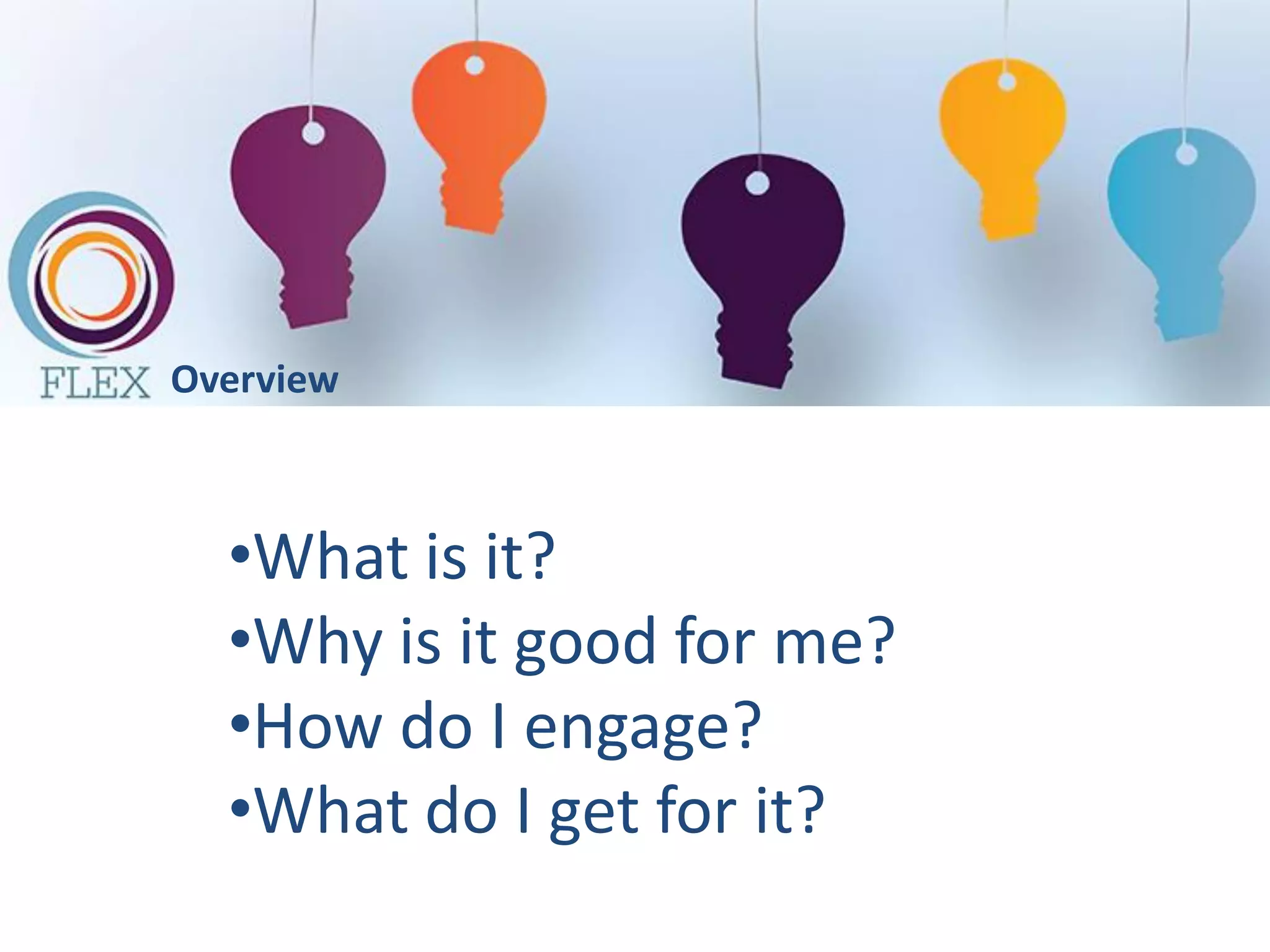 FLEX Overview

•What is it?
•Why is it good for me?
•How do I engage?
•What do I get for it?